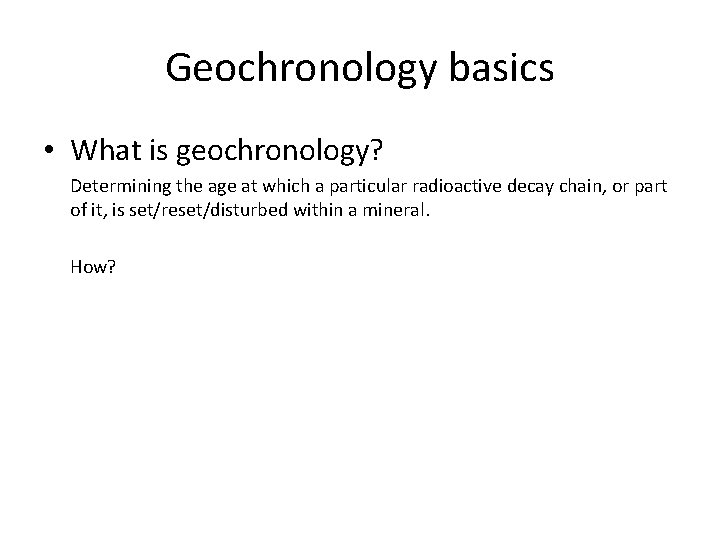 Geochronology basics

• What is geochronology?

Determining the age at which a particular radioactive decay chain, or part of it, is set/reset/disturbed within a mineral.

How?